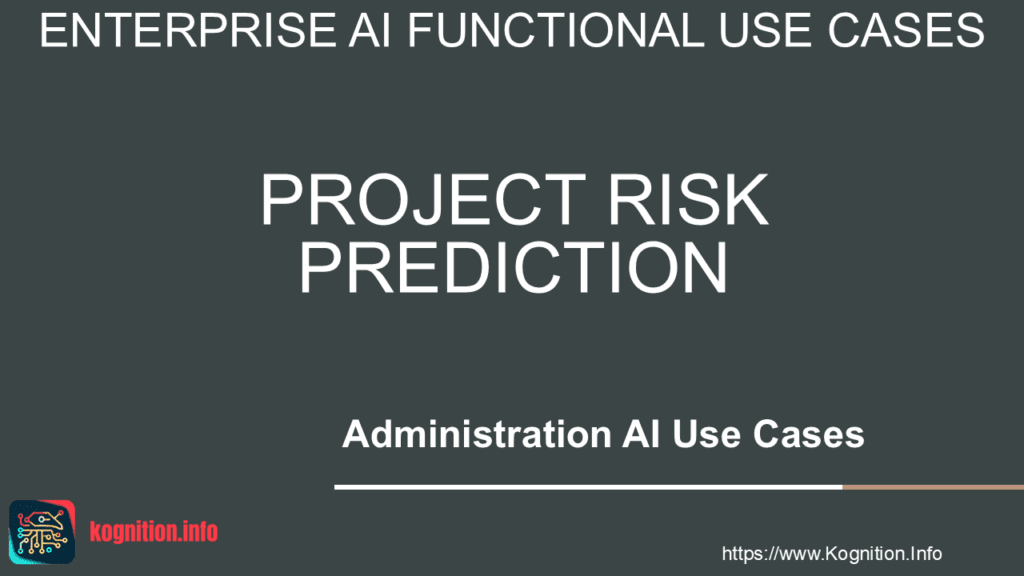 ENTERPRISE AI FUNCTIONAL USE CASES

PROJECT RISK PREDICTION

Administration AI Use Cases

kognition.info

https://www.Kognition.Info